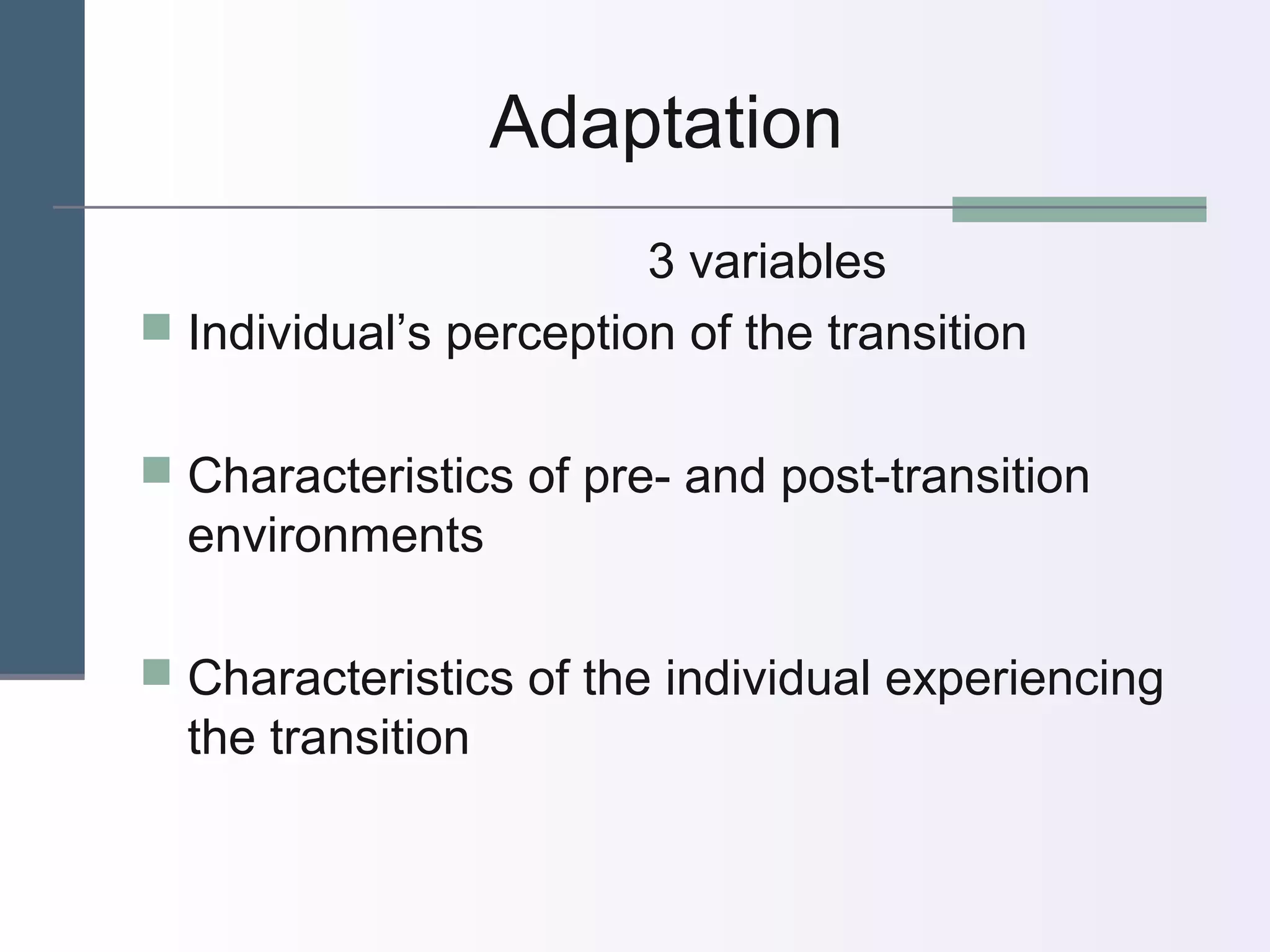 Adaptation

3 variables

- Individual’s perception of the transition

- Characteristics of pre- and post-transition environments

- Characteristics of the individual experiencing the transition